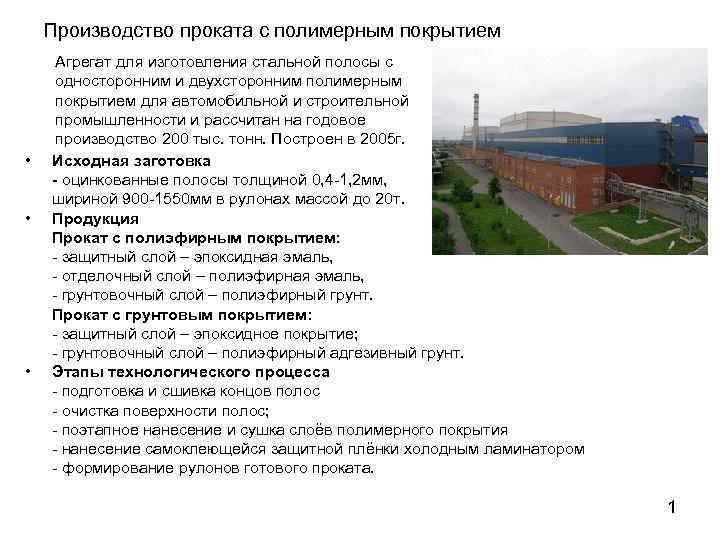 Производство проката с полимерным покрытием

Агрегат для изготовления стальной полосы с односторонним и двухсторонним полимерным покрытием для автомобильной и строительной промышленности и рассчитан на годовое производство 200 тыс. тонн. Построен в 2005г.

• Исходная заготовка
- оцинкованные полосы толщиной 0,4-1,2мм, шириной 900-1550мм в рулонах массой до 20т.

• Продукция
Прокат с полиэфирным покрытием:
- защитный слой – эпоксидная эмаль,
- отделочный слой – полиэфирная эмаль,
- грунтовочный слой – полиэфирный грунт.
Прокат с грунтовым покрытием:
- защитный слой – эпоксидное покрытие;
- грунтовочный слой – полиэфирный адгезивный грунт.

• Этапы технологического процесса
- подготовка и сшивка концов полос
- очистка поверхности полос;
- поэтапное нанесение и сушка слоёв полимерного покрытия
- нанесение самоклеющейся защитной плёнки холодным ламинатором
- формирование рулонов готового проката.

1